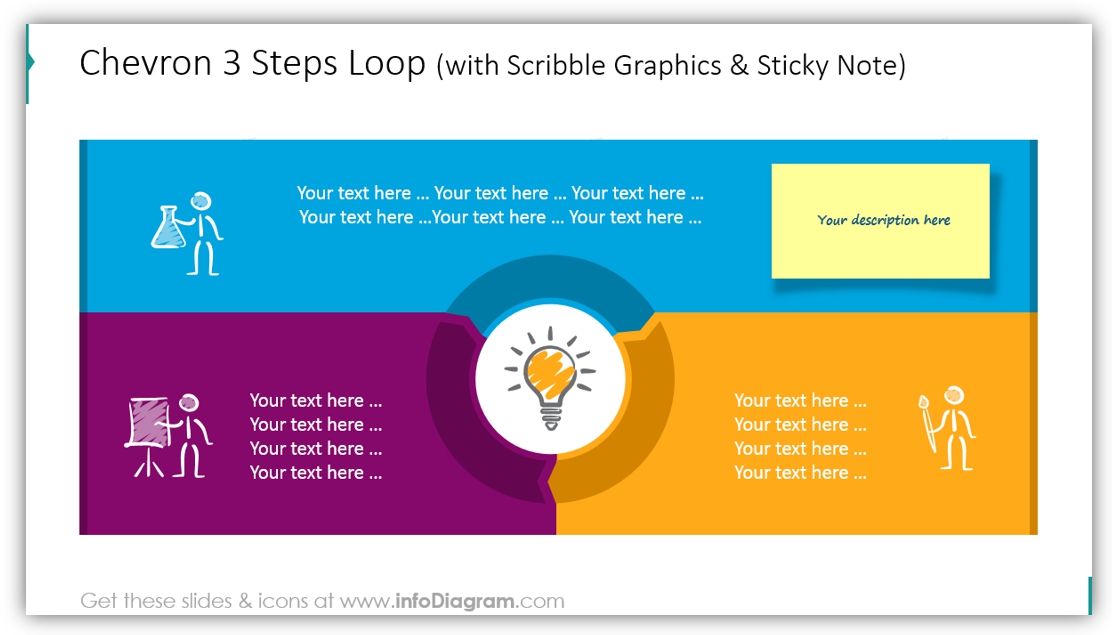 Chevron 3 Steps Loop (with Scribble Graphics & Sticky Note)

Your text here … Your text here … Your text here … Your text here …Your text here … Your text here …

Your description here

Your text here …
Your text here …
Your text here …
Your text here …

Your text here …
Your text here …
Your text here …
Your text here …

Get these slides & icons at www.infoDiagram.com